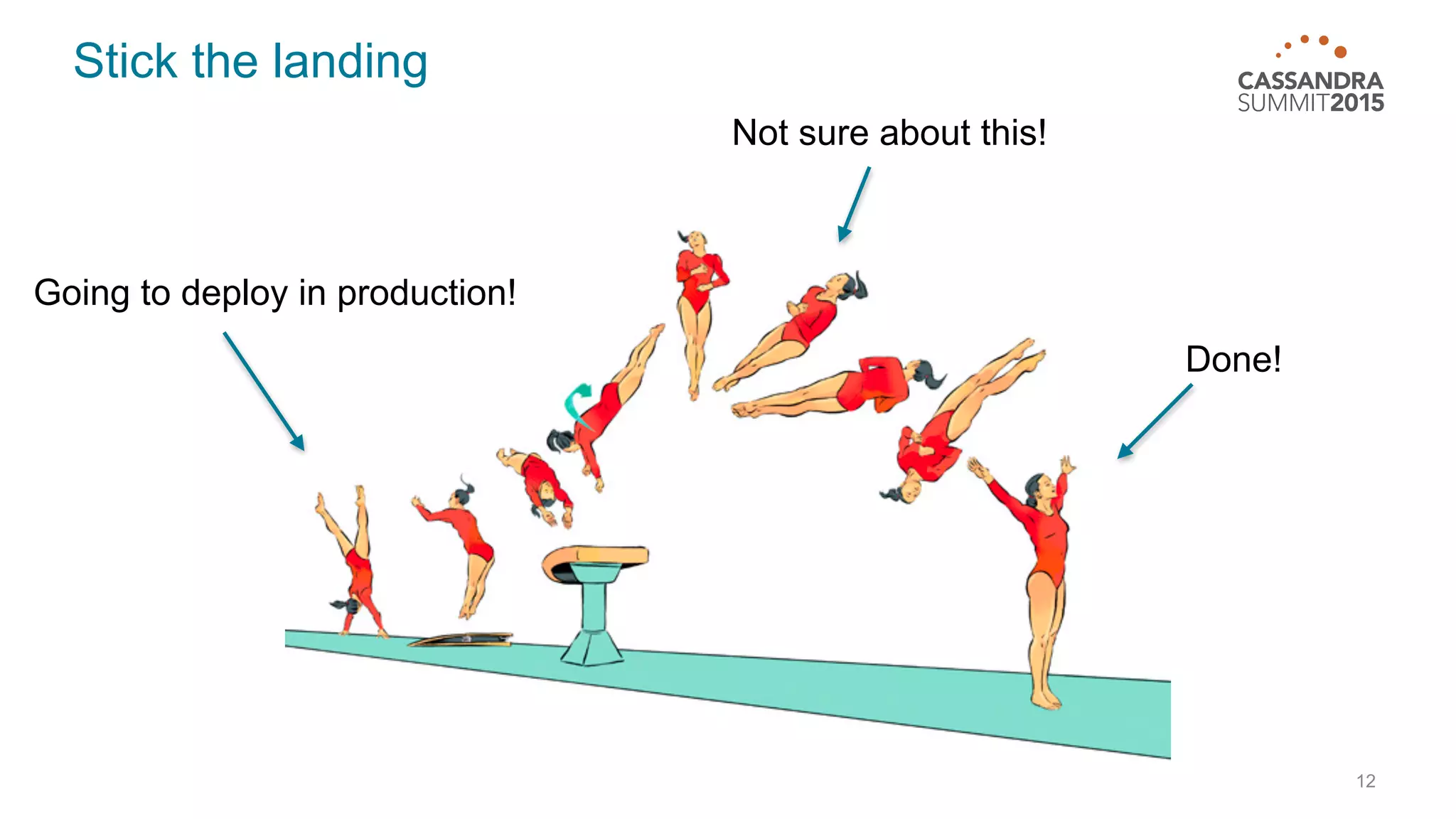 Stick the landing

CASSANDRA SUMMIT2015

Not sure about this!

Going to deploy in production!

Done!

12